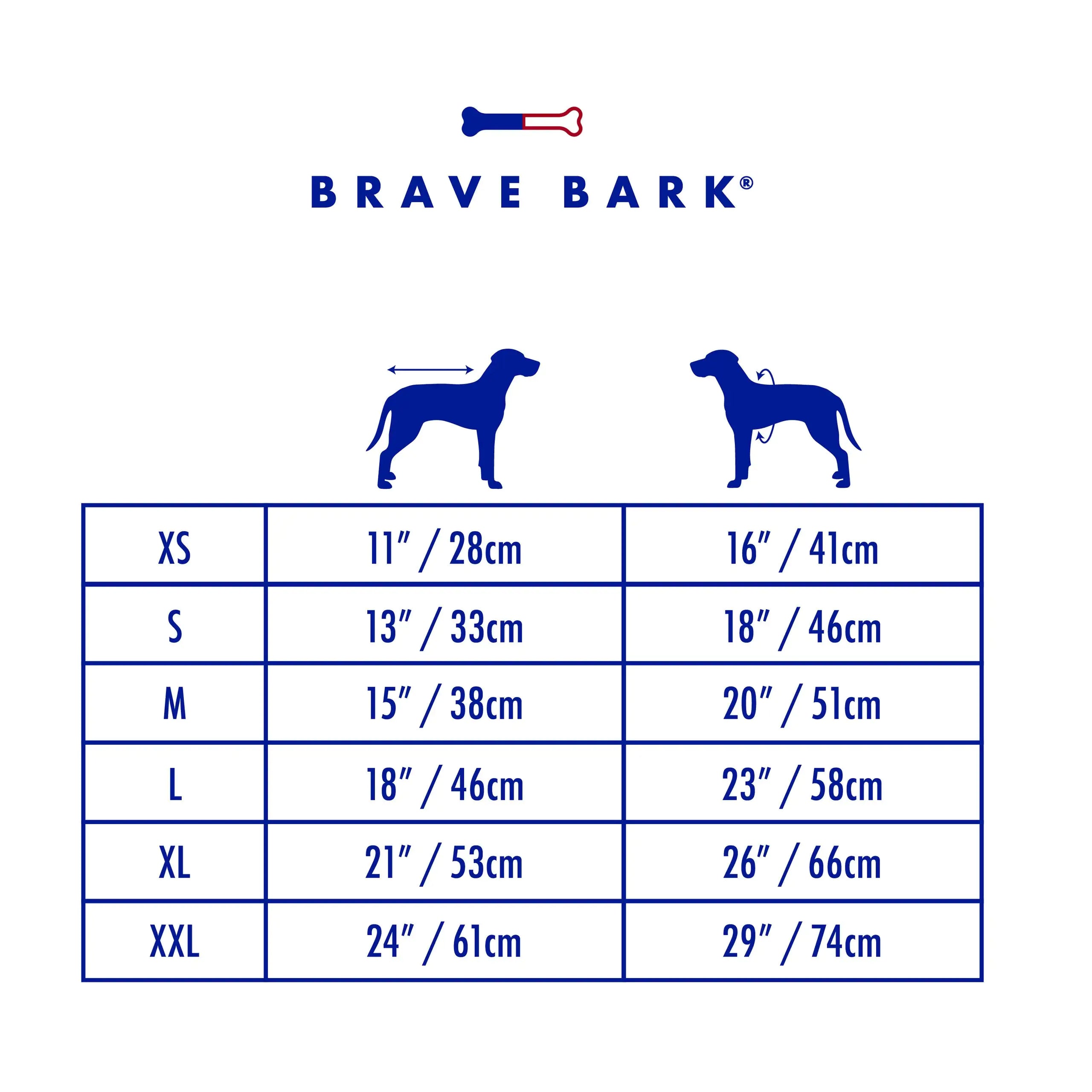 BRAVE BARK®

| XS | 11" / 28cm | 16" / 41cm |
|---|---|---|
| S | 13" / 33cm | 18" / 46cm |
| M | 15" / 38cm | 20" / 51cm |
| L | 18" / 46cm | 23" / 58cm |
| XL | 21" / 53cm | 26" / 66cm |
| XXL | 24" / 61cm | 29" / 74cm |